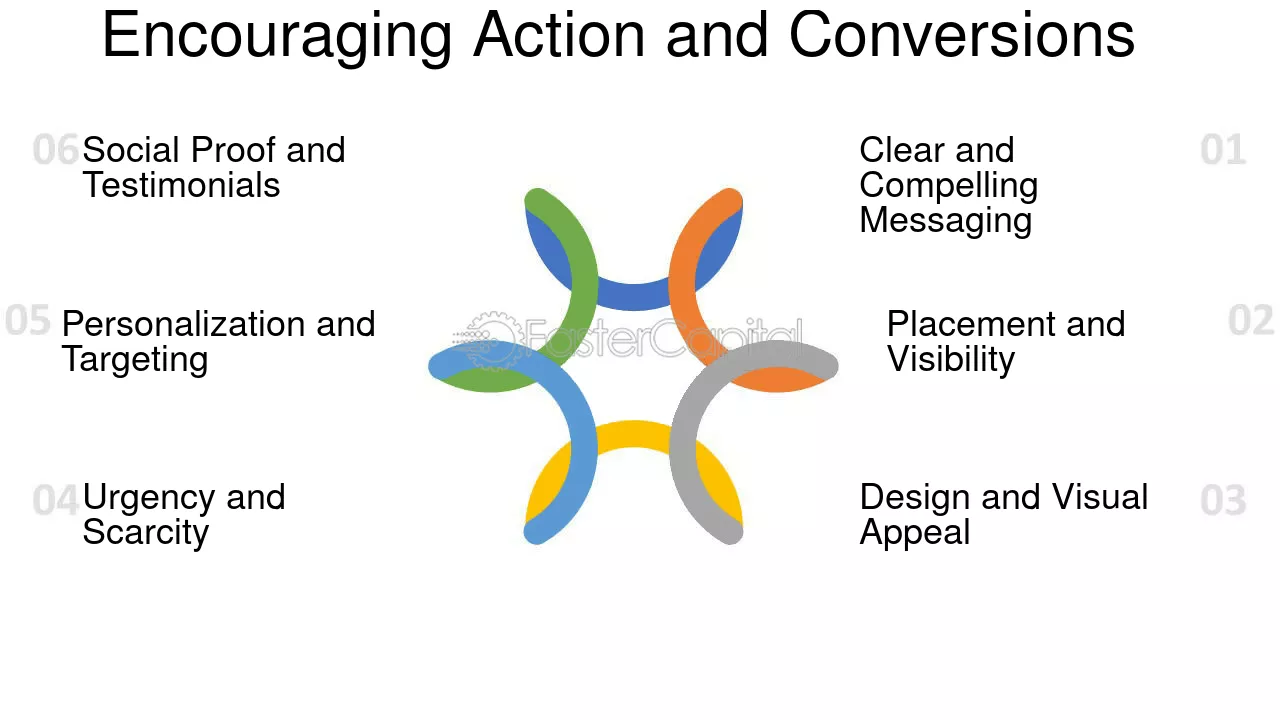 Encouraging Action and Conversions

06 Social Proof and Testimonials

05 Personalization and Targeting

04 Urgency and Scarcity

Clear and Compelling Messaging 01

Placement and Visibility 02

Design and Visual Appeal 03

FasterCapital